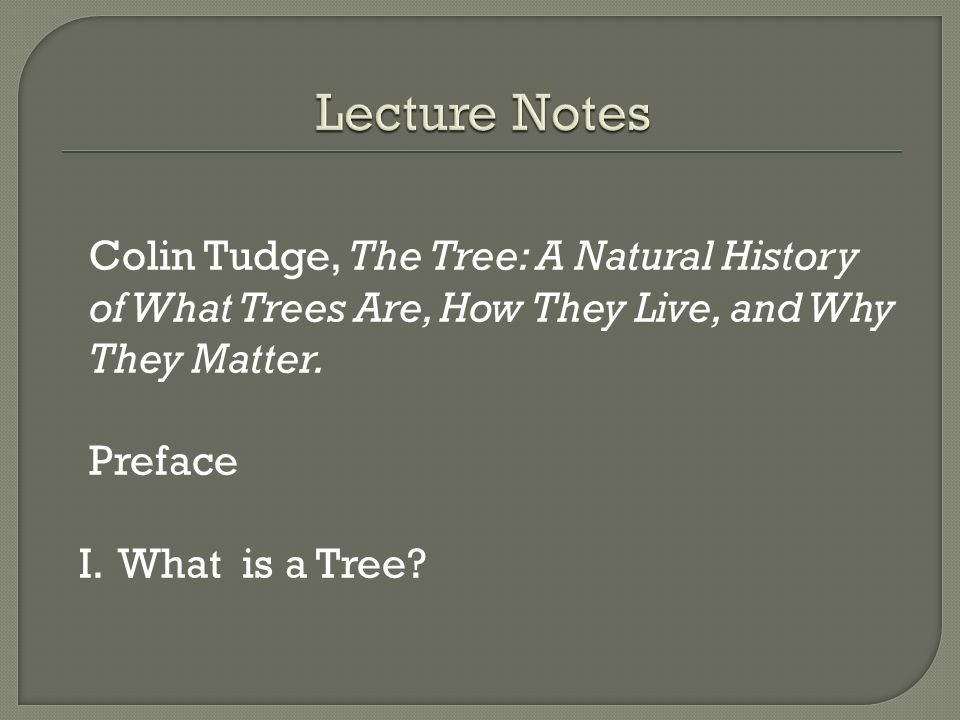 Lecture Notes

Colin Tudge, The Tree: A Natural History of What Trees Are, How They Live, and Why They Matter.

Preface

I. What is a Tree?